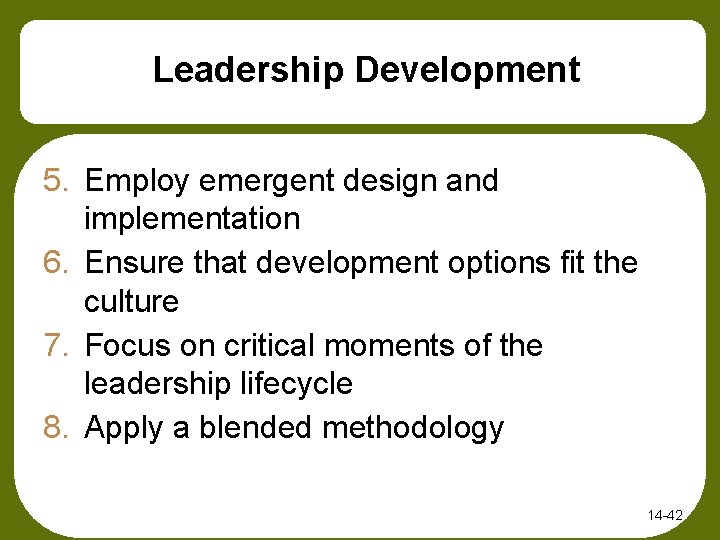 Leadership Development

5. Employ emergent design and implementation
6. Ensure that development options fit the culture
7. Focus on critical moments of the leadership lifecycle
8. Apply a blended methodology

14-42